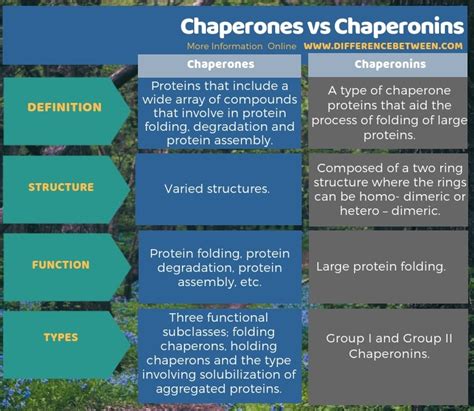 Chaperones vs Chaperonins

More Information Online WWW.DIFFERENCEBETWEEN.COM

| | Chaperones | Chaperonins |
|---|---|---|
| DEFINITION | Proteins that include a wide array of compounds that involve in protein folding, degradation and protein assembly. | A type of chaperone proteins that aid the process of folding of large proteins. |
| STRUCTURE | Varied structures. | Composed of a two ring structure where the rings can be homo- dimeric or hetero – dimeric. |
| FUNCTION | Protein folding, protein degradation, protein assembly, etc. | Large protein folding. |
| TYPES | Three functional subclasses; folding chaperons, holding chaperons and the type involving solubilization of aggregated proteins. | Group I and Group II Chaperonins. |